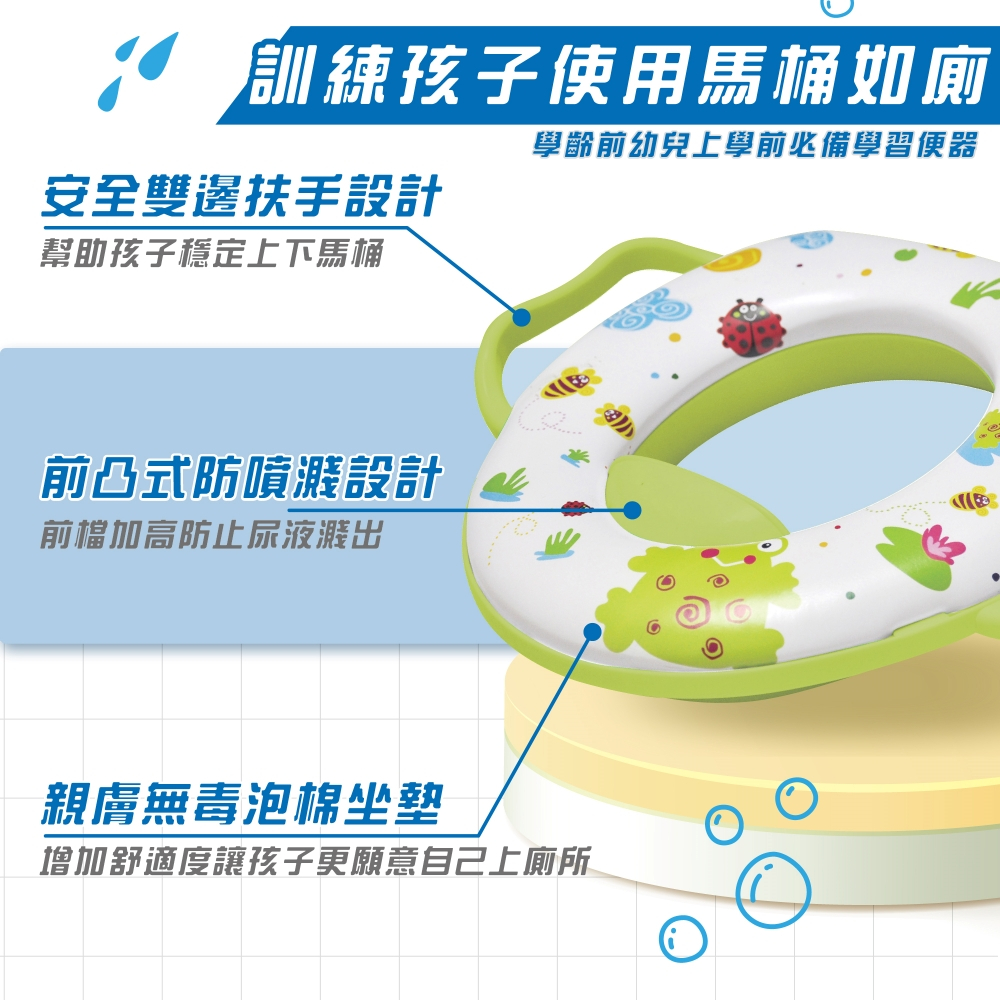 訓練孩子使用馬桶如廁
學齡前幼兒上學前必備學習便器

安全雙邊扶手設計
幫助孩子穩定上下馬桶

前凸式防噴濺設計
前檔加高防止尿液濺出

親膚無毒泡棉坐墊
增加舒適度讓孩子更願意自己上廁所